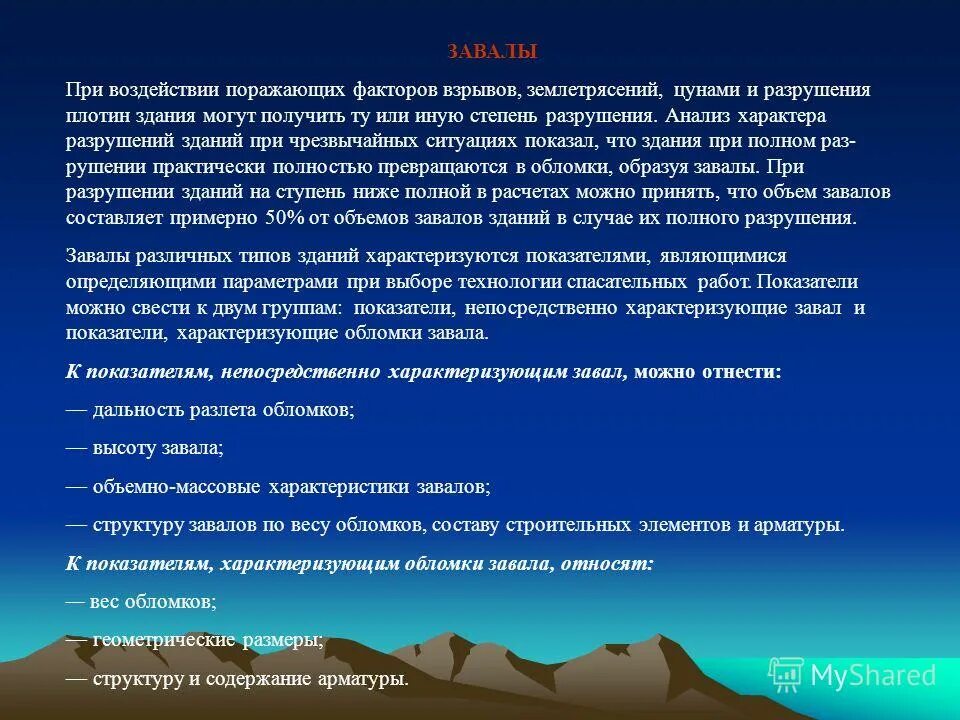 ЗАВАЛЫ

При воздействии поражающих факторов взрывов, землетрясений, цунами и разрушения плотин здания могут получить ту или иную степень разрушения. Анализ характера разрушений зданий при чрезвычайных ситуациях показал, что здания при полном разрушении практически полностью превращаются в обломки, образуя завалы. При разрушении зданий на ступень ниже полной в расчетах можно принять, что объем завалов составляет примерно 50% от объемов завалов зданий в случае их полного разрушения.

Завалы различных типов зданий характеризуются показателями, являющимися определяющими параметрами при выборе технологии спасательных работ. Показатели можно свести к двум группам: показатели, непосредственно характеризующие завал и показатели, характеризующие обломки завала.

К показателям, непосредственно характеризующим завал, можно отнести:

— дальность разлета обломков;

— высоту завала;

— объемно-массовые характеристики завалов;

— структуру завалов по весу обломков, составу строительных элементов и арматуры.

К показателям, характеризующим обломки завала, относят:

— вес обломков;

— геометрические размеры;

— структуру и содержание арматуры.

MyShared